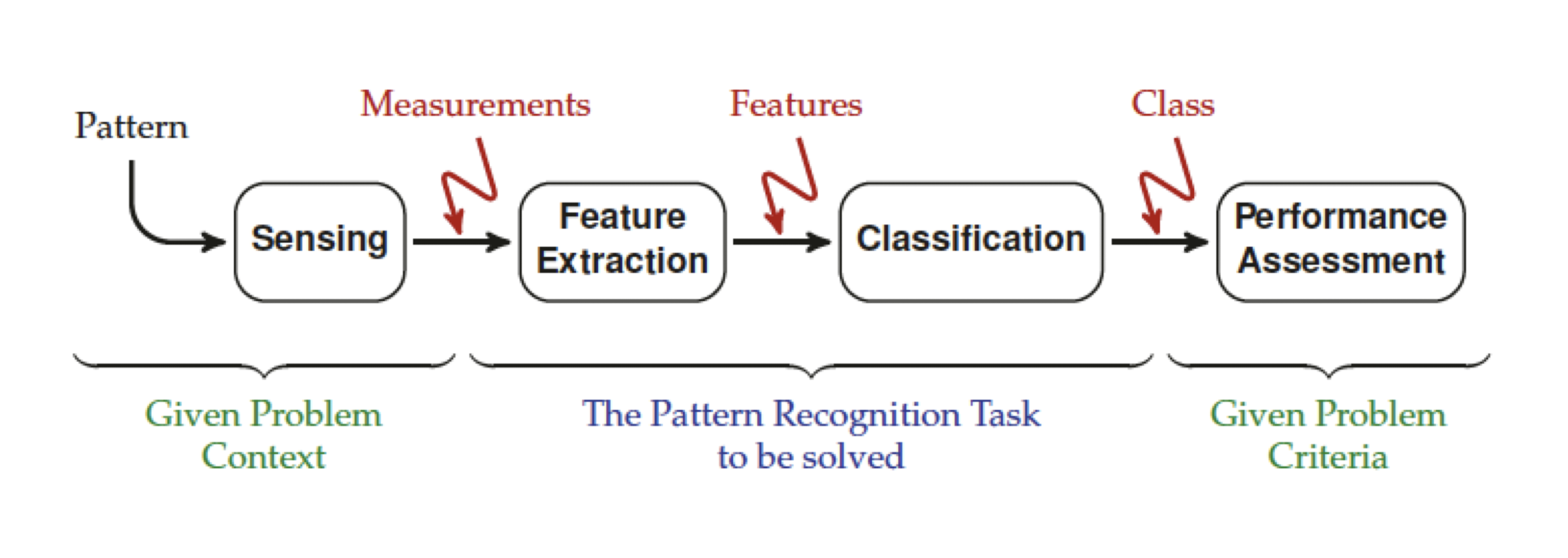 Pattern

Measurements

Features

Class

Sensing

Feature Extraction

Classification

Performance Assessment

Given Problem Context

The Pattern Recognition Task to be solved

Given Problem Criteria